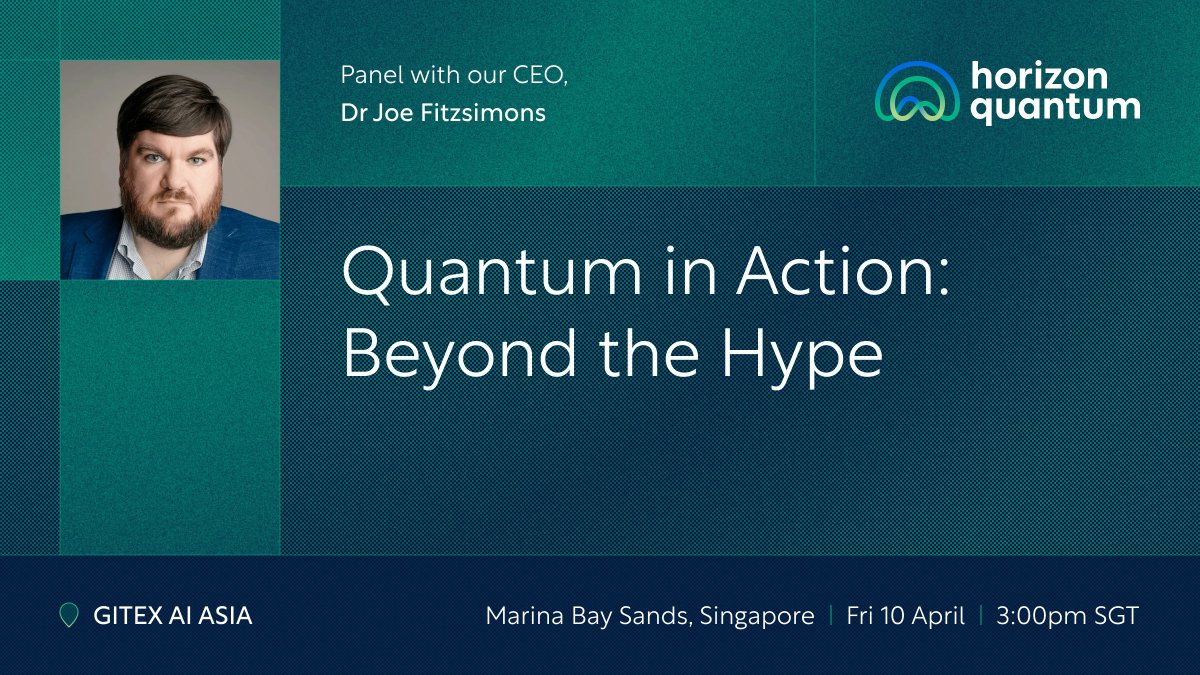 Panel with our CEO,
Dr Joe Fitzsimons

horizon quantum

Quantum in Action: Beyond the Hype

GITEX AI ASIA

Marina Bay Sands, Singapore | Fri 10 April | 3:00pm SGT